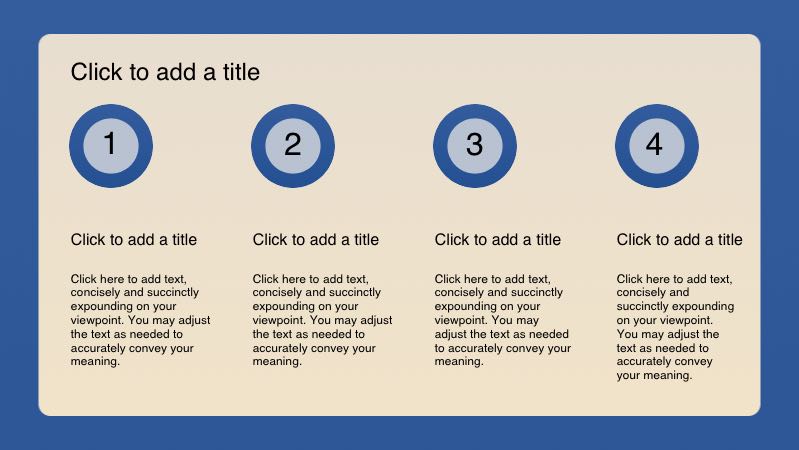 Click to add a title

1

Click to add a title

Click here to add text, concisely and succinctly expounding on your viewpoint. You may adjust the text as needed to accurately convey your meaning.

2

Click to add a title

Click here to add text, concisely and succinctly expounding on your viewpoint. You may adjust the text as needed to accurately convey your meaning.

3

Click to add a title

Click here to add text, concisely and succinctly expounding on your viewpoint. You may adjust the text as needed to accurately convey your meaning.

4

Click to add a title

Click here to add text, concisely and succinctly expounding on your viewpoint. You may adjust the text as needed to accurately convey your meaning.